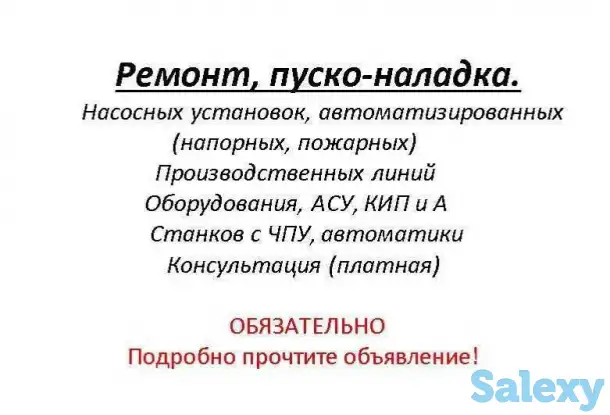 Ремонт, пуско-наладка.

Насосных установок, автоматизированных (напорных, пожарных)
Производственных линий
Оборудования, АСУ, КИП и А
Станков с ЧПУ, автоматики
Консультация (платная)

ОБЯЗАТЕЛЬНО
Подробно прочтите объявление!

Salexy